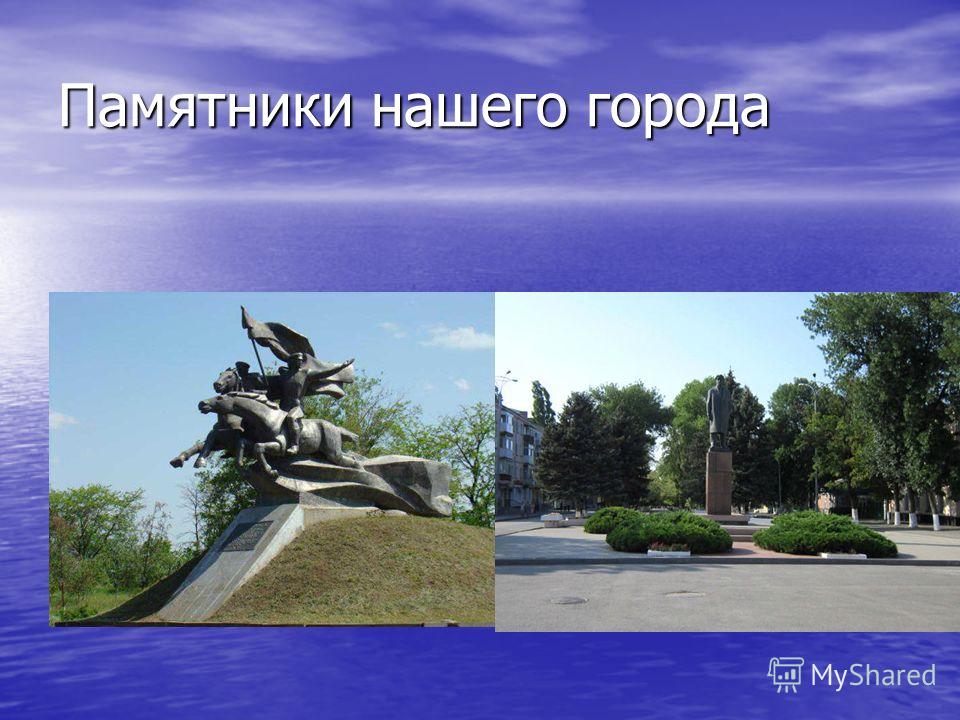 Памятники нашего города

MyShared